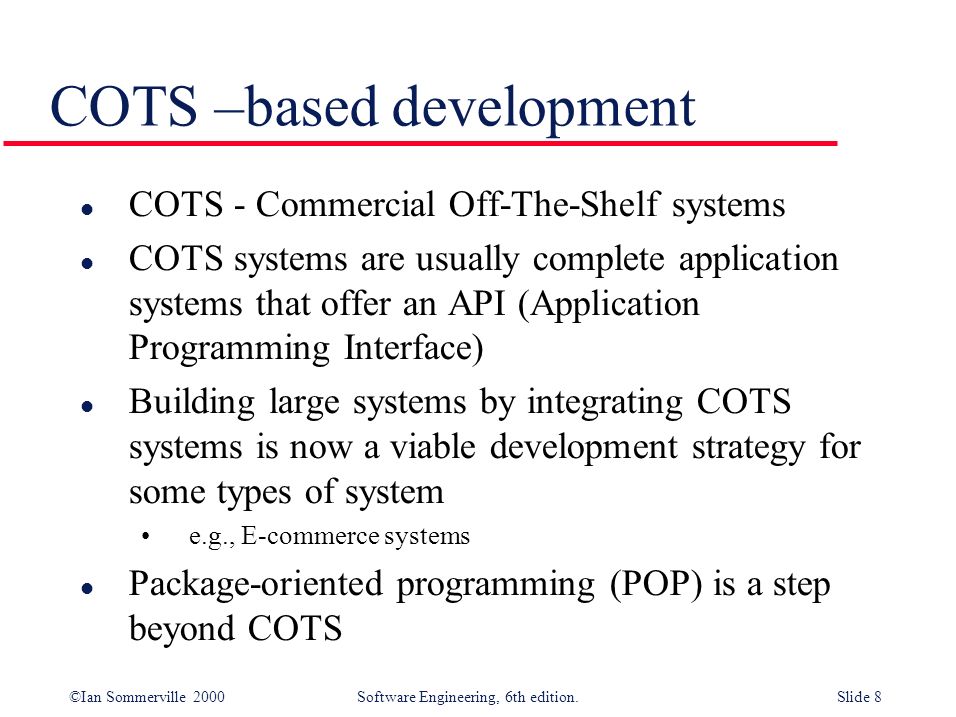 COTS –based development

- COTS - Commercial Off-The-Shelf systems
- COTS systems are usually complete application systems that offer an API (Application Programming Interface)
- Building large systems by integrating COTS systems is now a viable development strategy for some types of system
  - e.g., E-commerce systems
- Package-oriented programming (POP) is a step beyond COTS

©Ian Sommerville 2000 Software Engineering, 6th edition. Slide 8